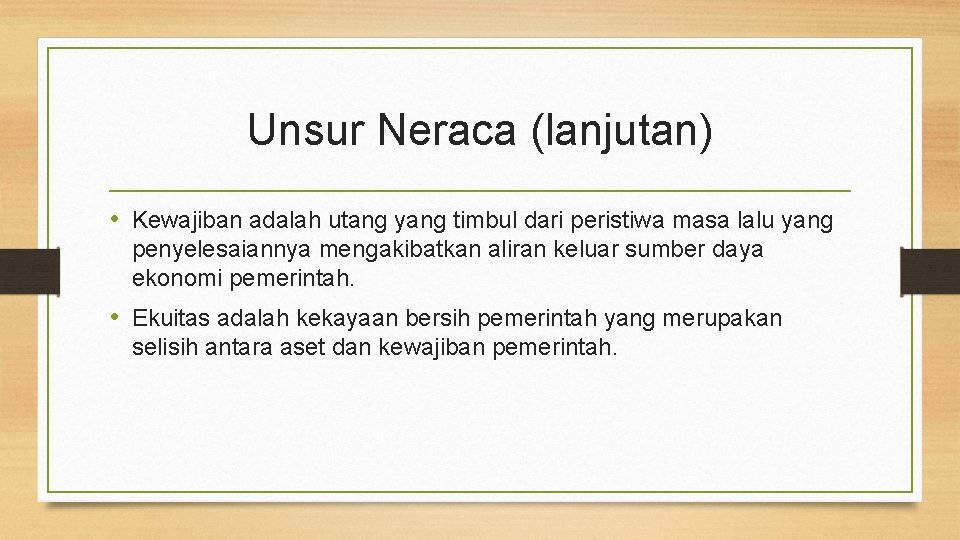 Unsur Neraca (lanjutan)

• Kewajiban adalah utang yang timbul dari peristiwa masa lalu yang penyelesaiannya mengakibatkan aliran keluar sumber daya ekonomi pemerintah.

• Ekuitas adalah kekayaan bersih pemerintah yang merupakan selisih antara aset dan kewajiban pemerintah.